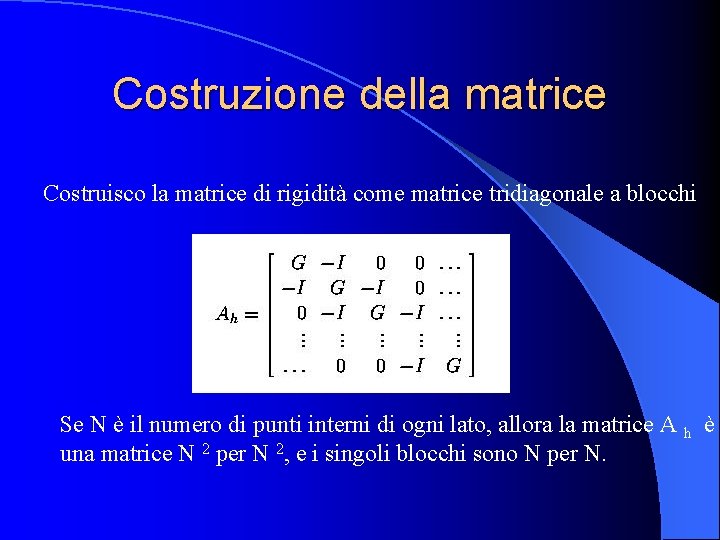 Costruzione della matrice

Costruisco la matrice di rigidità come matrice tridiagonale a blocchi

$A_h = \begin{bmatrix} G & -I & 0 & 0 & \dots \\ -I & G & -I & 0 & \dots \\ 0 & -I & G & -I & \dots \\ \vdots & \vdots & \vdots & \vdots & \vdots \\ \dots & 0 & 0 & -I & G \end{bmatrix}$

Se N è il numero di punti interni di ogni lato, allora la matrice $A_h$ è una matrice $N^2$ per $N^2$, e i singoli blocchi sono N per N.